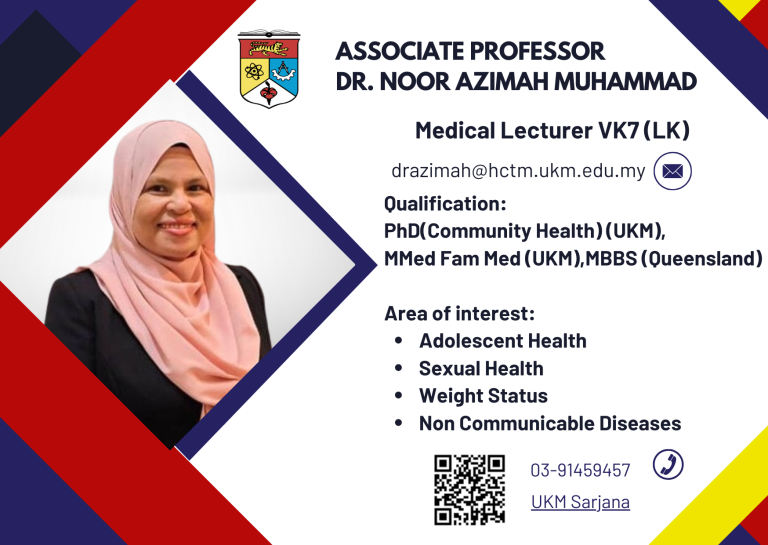 ASSOCIATE PROFESSOR
DR. NOOR AZIMAH MUHAMMAD

Medical Lecturer VK7 (LK)

drazimah@hctm.ukm.edu.my

Qualification:
PhD(Community Health) (UKM),
MMed Fam Med (UKM),MBBS (Queensland)

Area of interest:
• Adolescent Health
• Sexual Health
• Weight Status
• Non Communicable Diseases

03-91459457

UKM Sarjana